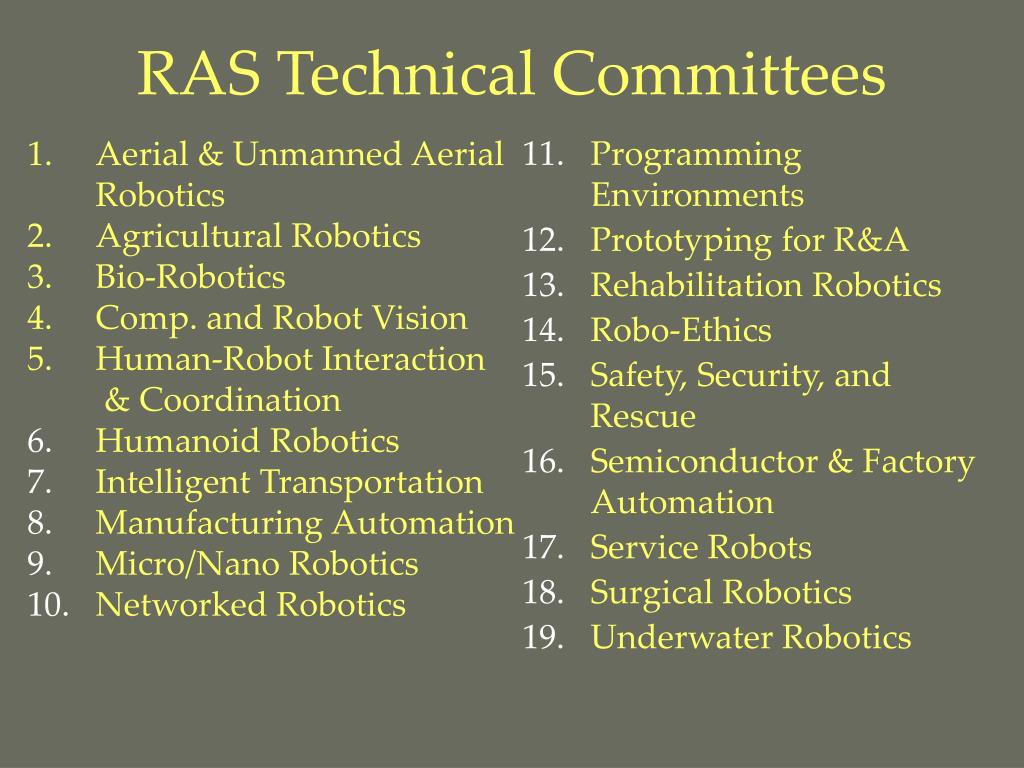 RAS Technical Committees

1. Aerial & Unmanned Aerial Robotics
2. Agricultural Robotics
3. Bio-Robotics
4. Comp. and Robot Vision
5. Human-Robot Interaction & Coordination
6. Humanoid Robotics
7. Intelligent Transportation
8. Manufacturing Automation
9. Micro/Nano Robotics
10. Networked Robotics

11. Programming Environments
12. Prototyping for R&A
13. Rehabilitation Robotics
14. Robo-Ethics
15. Safety, Security, and Rescue
16. Semiconductor & Factory Automation
17. Service Robots
18. Surgical Robotics
19. Underwater Robotics